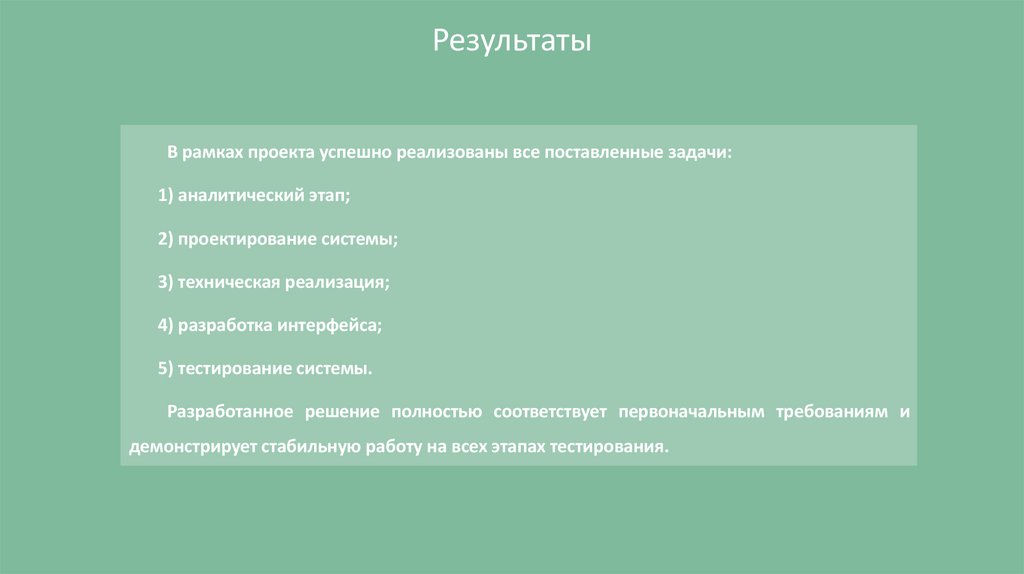 Результаты

В рамках проекта успешно реализованы все поставленные задачи:

1) аналитический этап;

2) проектирование системы;

3) техническая реализация;

4) разработка интерфейса;

5) тестирование системы.

Разработанное решение полностью соответствует первоначальным требованиям и демонстрирует стабильную работу на всех этапах тестирования.